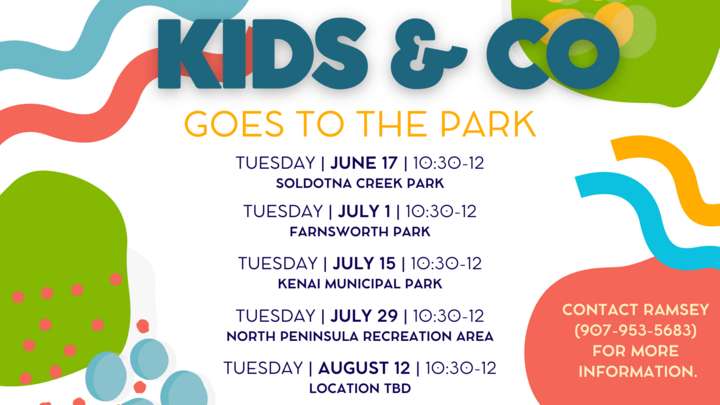 KIDS & CO

GOES TO THE PARK

TUESDAY | JUNE 17 | 10:30-12
SOLDOTNA CREEK PARK

TUESDAY | JULY 1 | 10:30-12
FARNSWORTH PARK

TUESDAY | JULY 15 | 10:30-12
KENAI MUNICIPAL PARK

TUESDAY | JULY 29 | 10:30-12
NORTH PENINSULA RECREATION AREA

TUESDAY | AUGUST 12 | 10:30-12
LOCATION TBD

CONTACT RAMSEY (907-953-5683) FOR MORE INFORMATION.